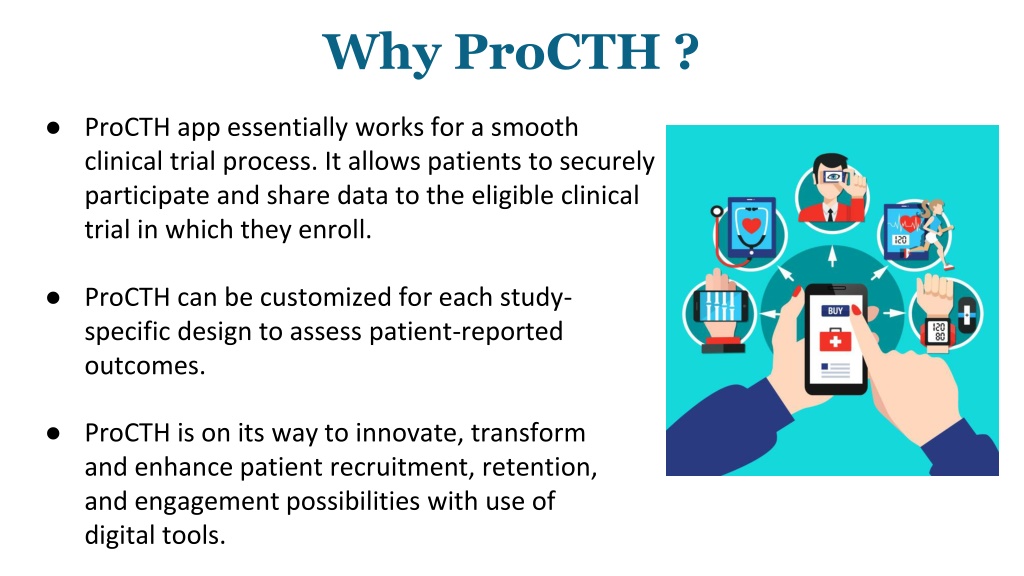 Why ProCTH ?

● ProCTH app essentially works for a smooth clinical trial process. It allows patients to securely participate and share data to the eligible clinical trial in which they enroll.

● ProCTH can be customized for each study-specific design to assess patient-reported outcomes.

● ProCTH is on its way to innovate, transform and enhance patient recruitment, retention, and engagement possibilities with use of digital tools.

BUY

120

120
80